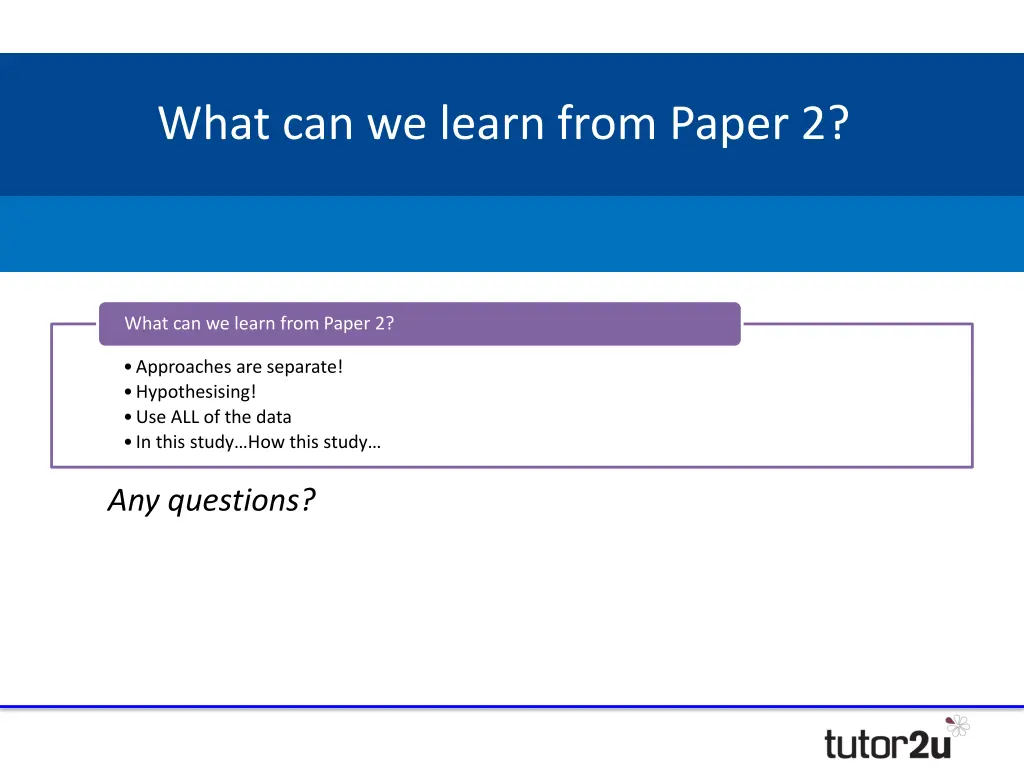 What can we learn from Paper 2?

What can we learn from Paper 2?

• Approaches are separate!
• Hypothesising!
• Use ALL of the data
• In this study…How this study…

Any questions?

tutor2u